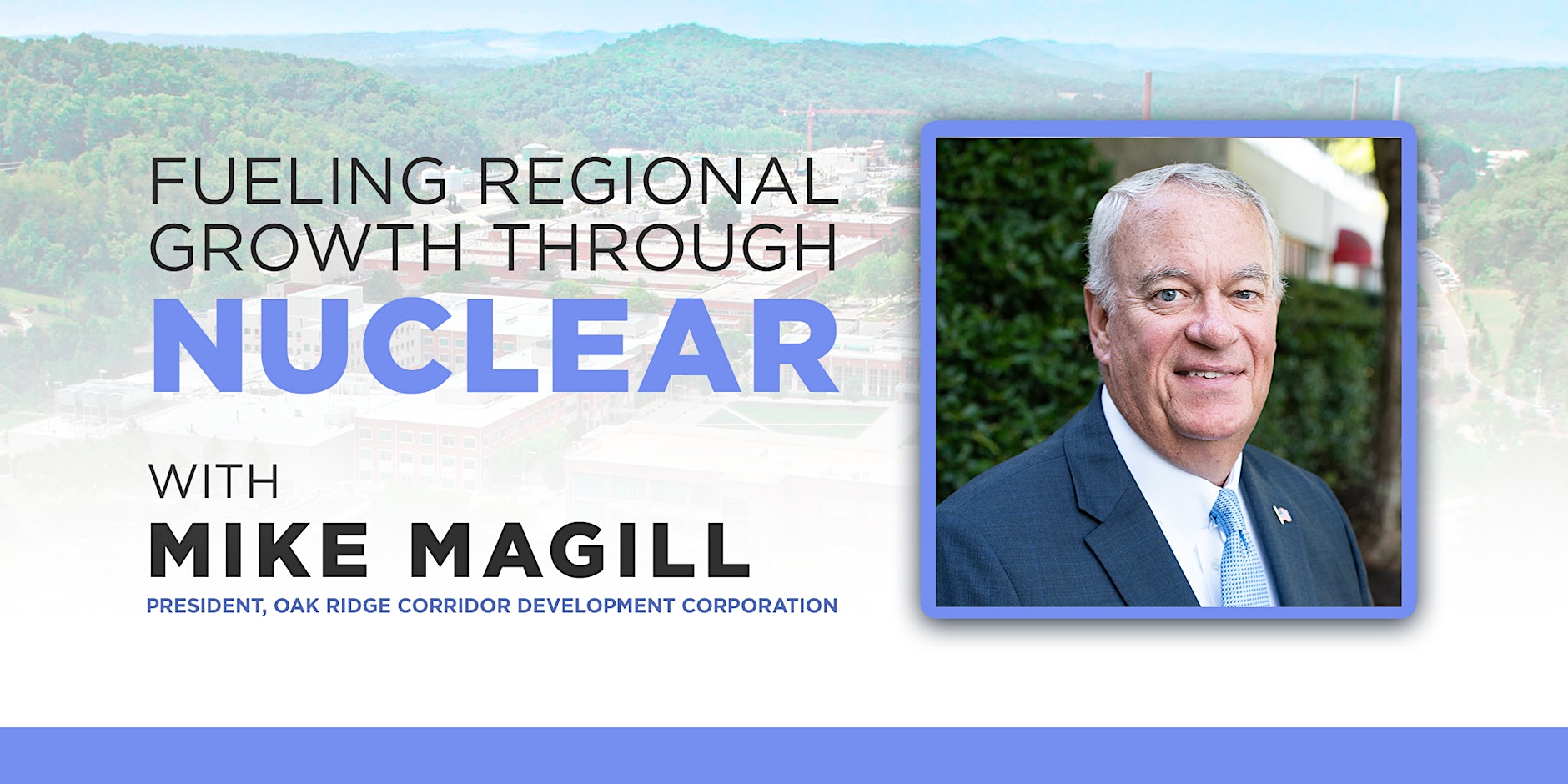 FUELING REGIONAL GROWTH THROUGH NUCLEAR

WITH
MIKE MAGILL
PRESIDENT, OAK RIDGE CORRIDOR DEVELOPMENT CORPORATION